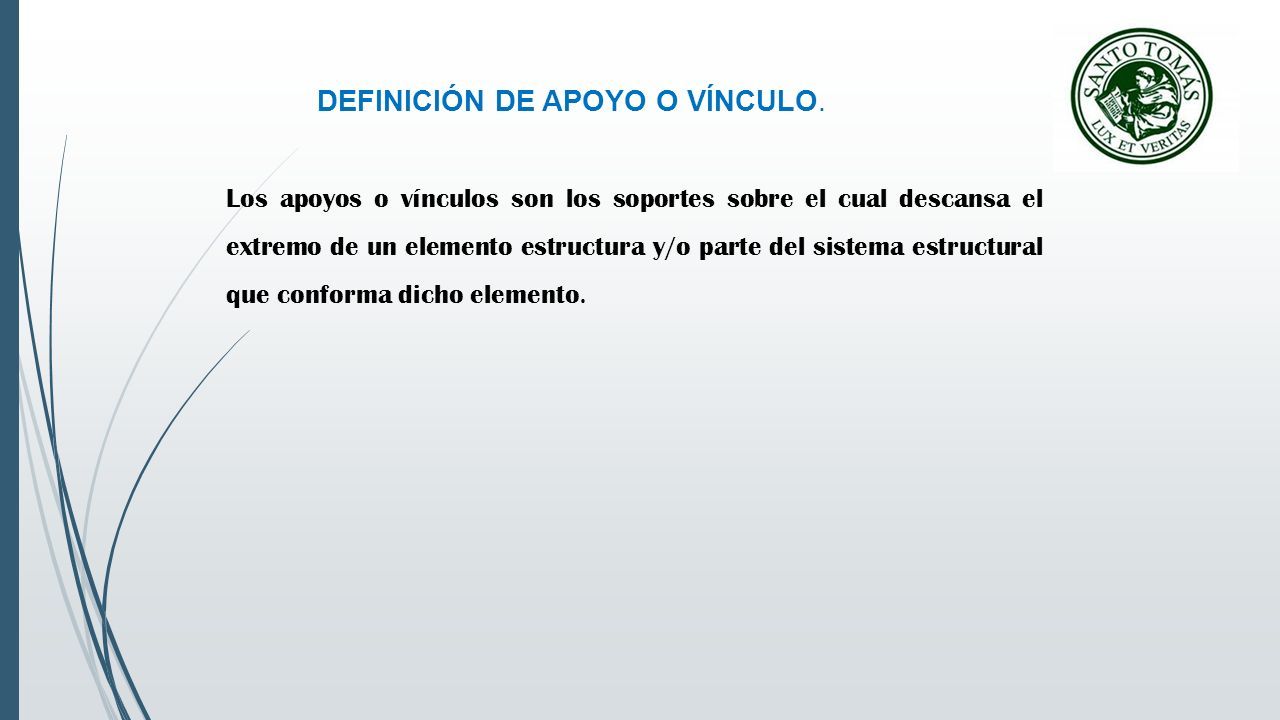 DEFINICIÓN DE APOYO O VÍNCULO.

SANTO TOMÁS
LUX ET VERITAS

Los apoyos o vínculos son los soportes sobre el cual descansa el extremo de un elemento estructura y/o parte del sistema estructural que conforma dicho elemento.